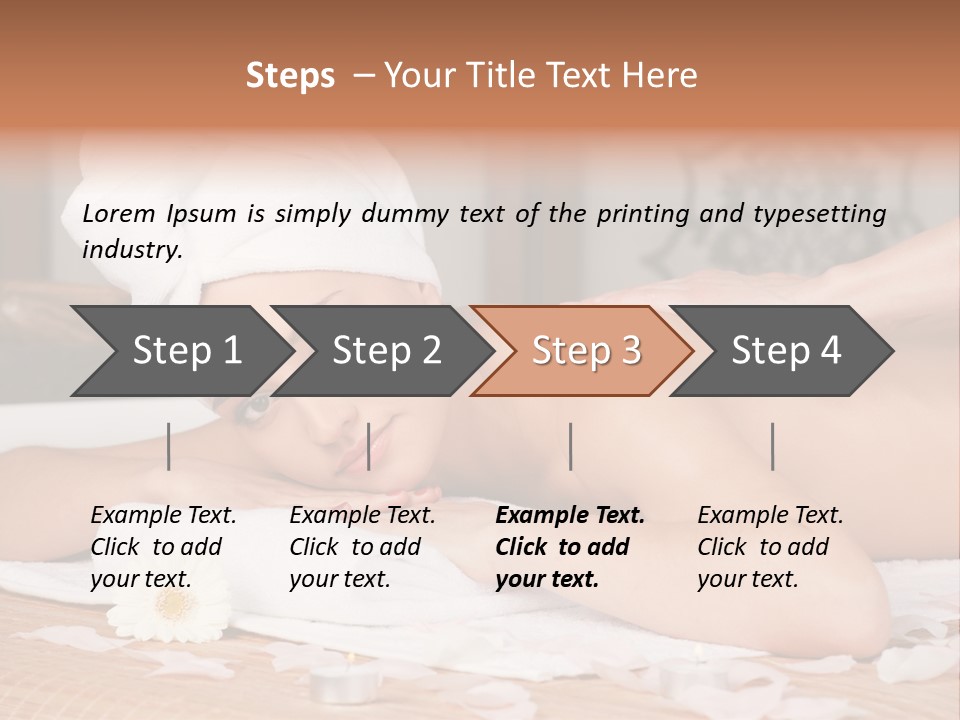 Steps – Your Title Text Here

Lorem Ipsum is simply dummy text of the printing and typesetting industry.

Step 1

Step 2

Step 3

Step 4

Example Text. Click to add your text.

Example Text. Click to add your text.

Example Text. Click to add your text.

Example Text. Click to add your text.